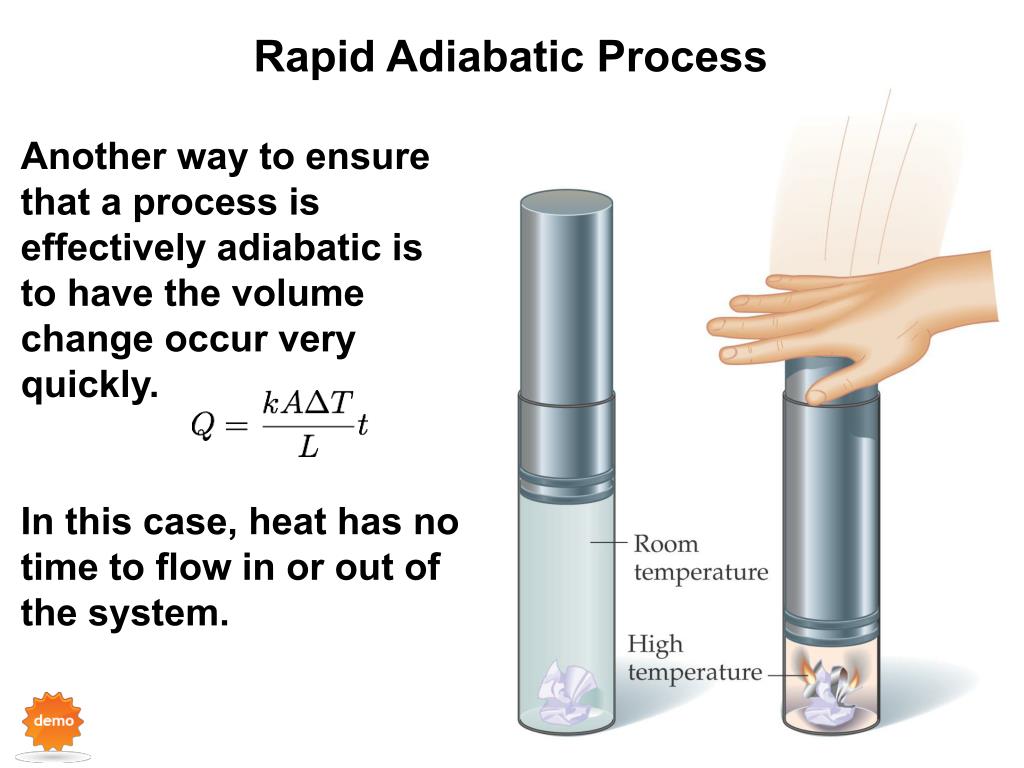 Rapid Adiabatic Process

Another way to ensure that a process is effectively adiabatic is to have the volume change occur very quickly.

$Q = \frac{kA\Delta T}{L}t$

In this case, heat has no time to flow in or out of the system.

Room temperature

High temperature

demo